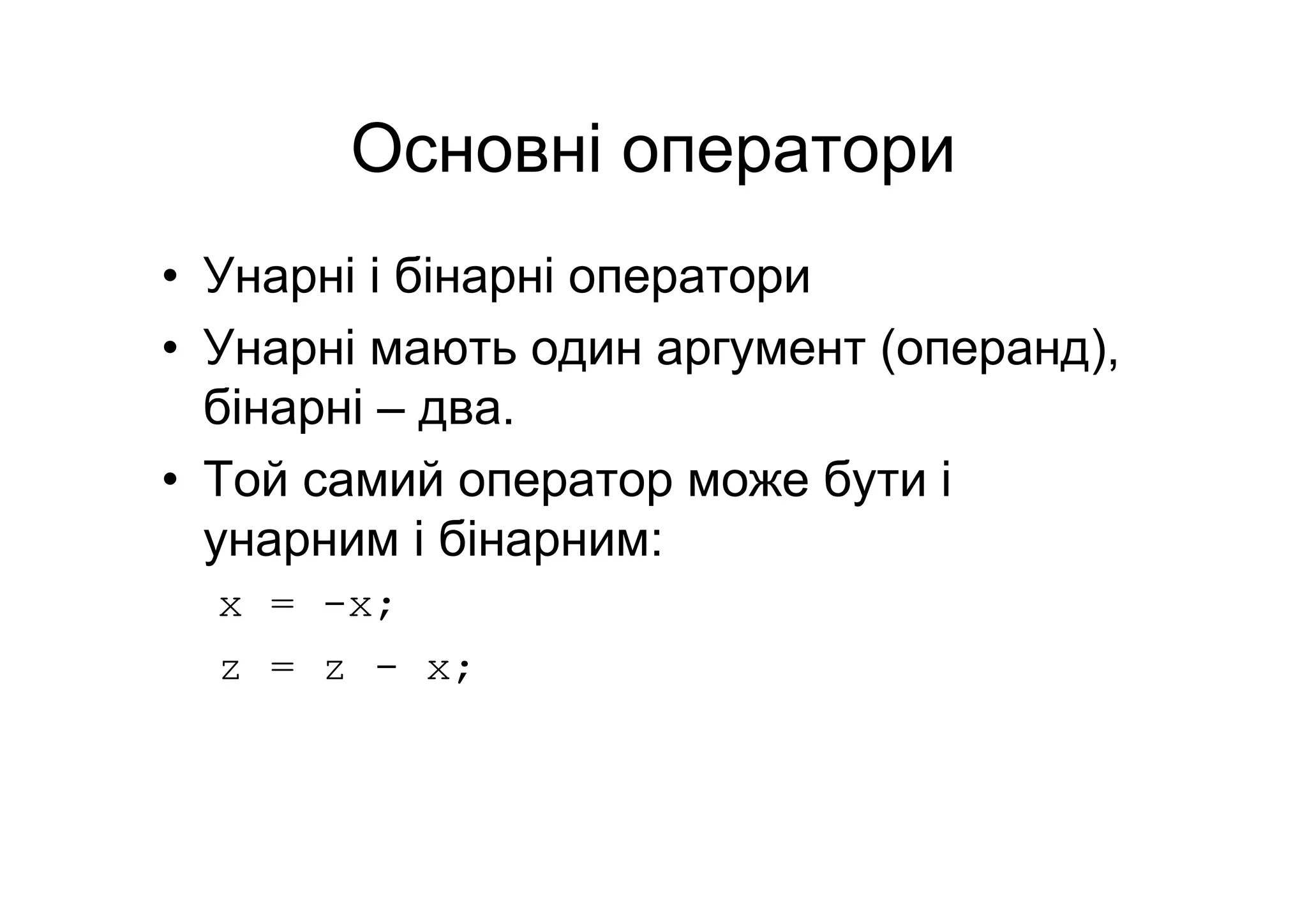 Основні оператори

• Унарні і бінарні оператори
• Унарні мають один аргумент (операнд), бінарні – два.
• Той самий оператор може бути і унарним і бінарним:

x = -x;

z = z - x;